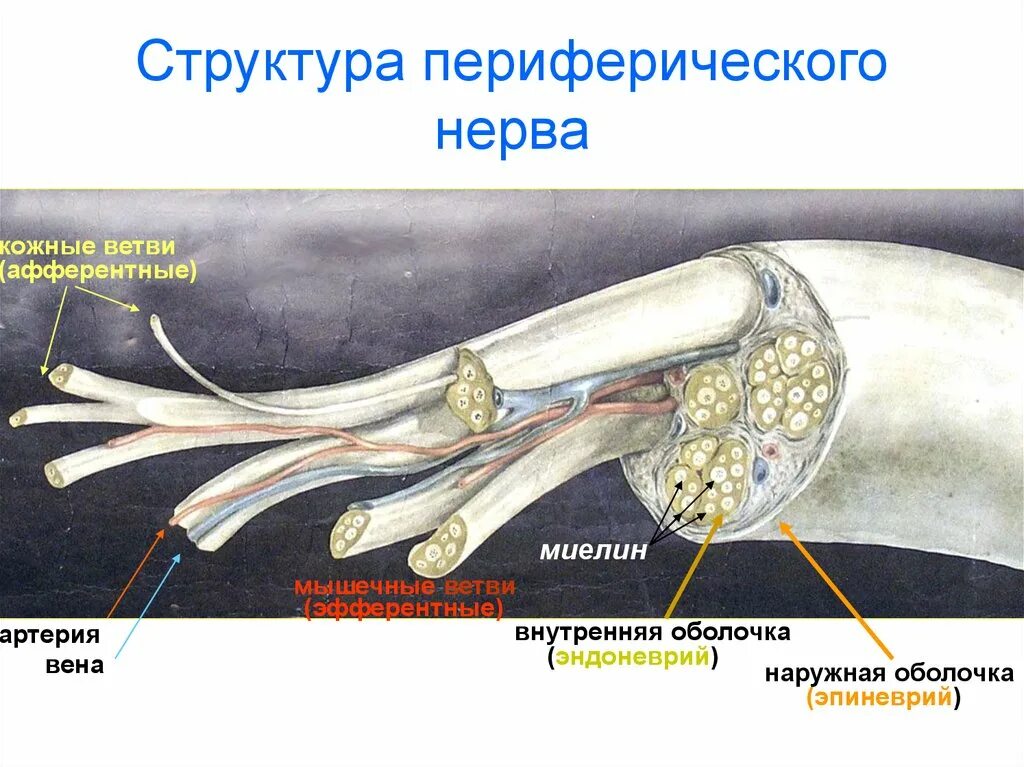 Структура периферического нерва

кожные ветви (афферентные)

миелин

мышечные ветви (эфферентные)

артерия

вена

внутренняя оболочка (эндоневрий)

наружная оболочка (эпиневрий)